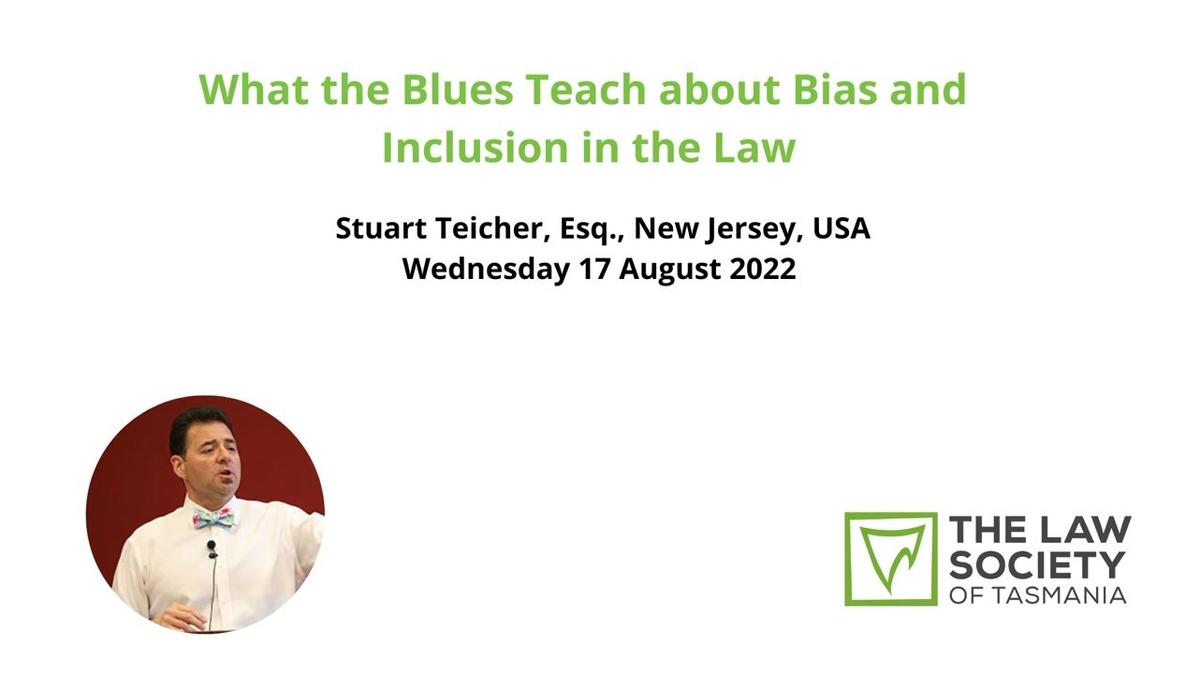 What the Blues Teach about Bias and Inclusion in the Law

Stuart Teicher, Esq., New Jersey, USA
Wednesday 17 August 2022

THE LAW SOCIETY OF TASMANIA